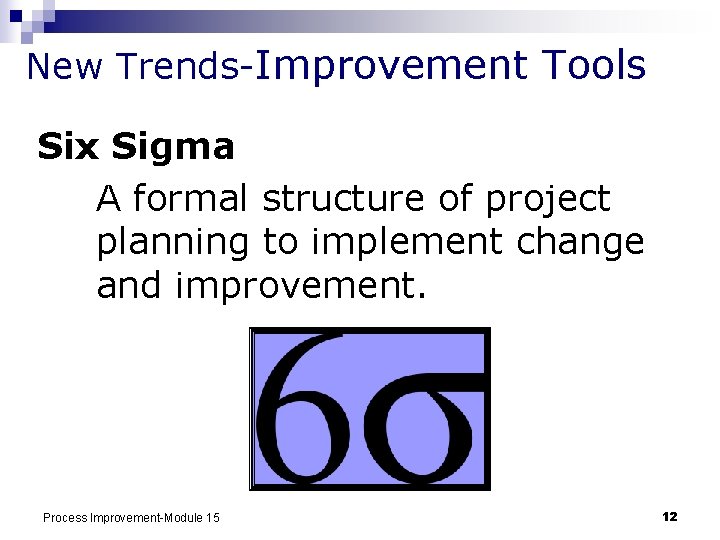 New Trends-Improvement Tools

Six Sigma

A formal structure of project planning to implement change and improvement.

$6\sigma$

Process Improvement-Module 15

12